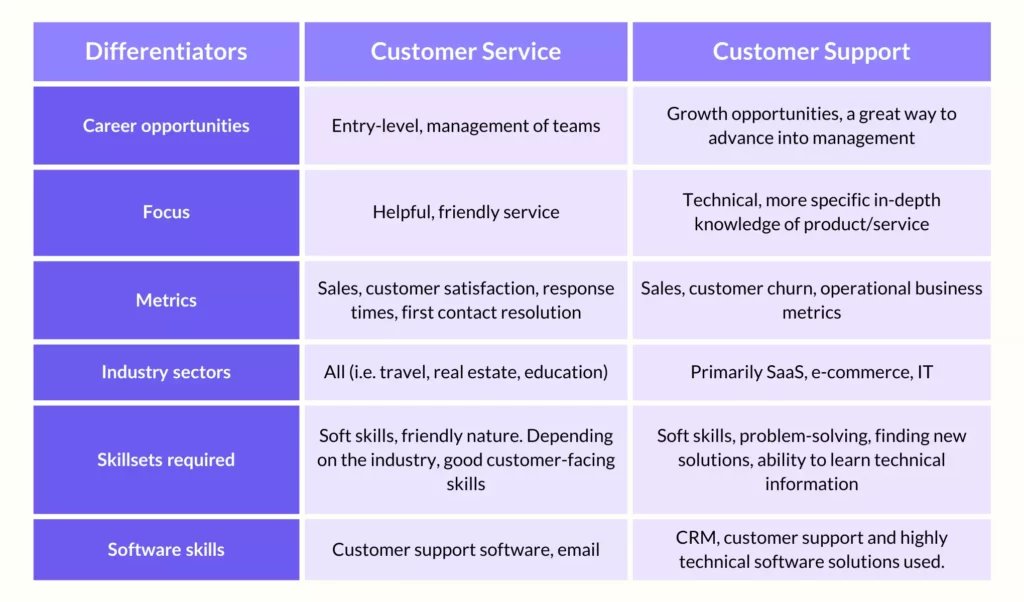 | Differentiators | Customer Service | Customer Support |
|---|---|---|
| Career opportunities | Entry-level, management of teams | Growth opportunities, a great way to advance into management |
| Focus | Helpful, friendly service | Technical, more specific in-depth knowledge of product/service |
| Metrics | Sales, customer satisfaction, response times, first contact resolution | Sales, customer churn, operational business metrics |
| Industry sectors | All (i.e. travel, real estate, education) | Primarily SaaS, e-commerce, IT |
| Skillsets required | Soft skills, friendly nature. Depending on the industry, good customer-facing skills | Soft skills, problem-solving, finding new solutions, ability to learn technical information |
| Software skills | Customer support software, email | CRM, customer support and highly technical software solutions used. |